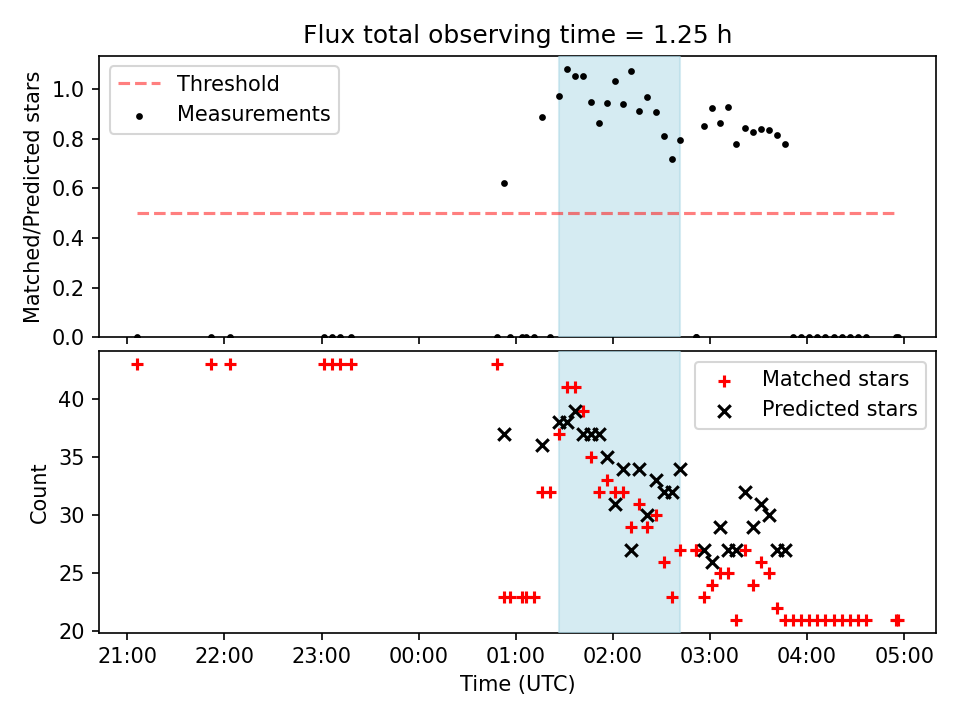 Flux total observing time = 1.25 h

Threshold
Measurements

Matched/Predicted stars

1.0
0.8
0.6
0.4
0.2
0.0

Matched stars
Predicted stars

Count

40
35
30
25
20

21:00
22:00
23:00
00:00
01:00
02:00
03:00
04:00
05:00

Time (UTC)